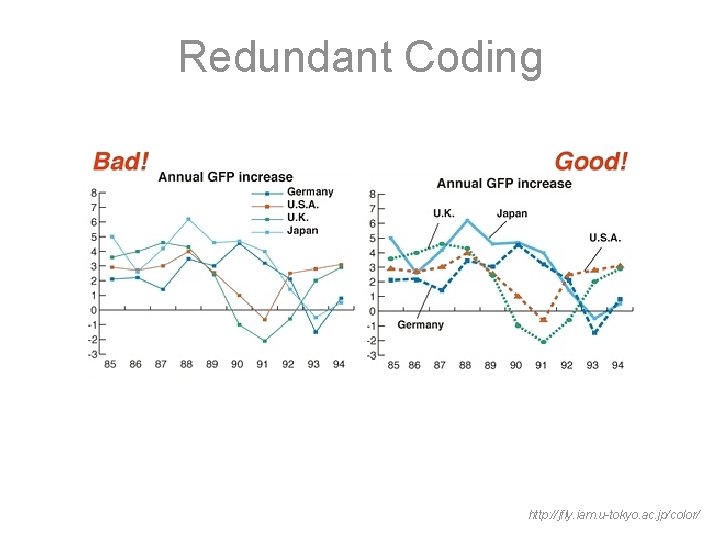 Redundant Coding

Bad!

Annual GFP increase

Germany
U.S.A.
U.K.
Japan

8
7
6
5
4
3
2
1
0
-1
-2
-3

85 86 87 88 89 90 91 92 93 94

Good!

Annual GFP increase

U.K.
Japan
U.S.A.
Germany

8
7
6
5
4
3
2
1
0
-1
-2
-3

85 86 87 88 89 90 91 92 93 94

http://jfly.iam.u-tokyo.ac.jp/color/